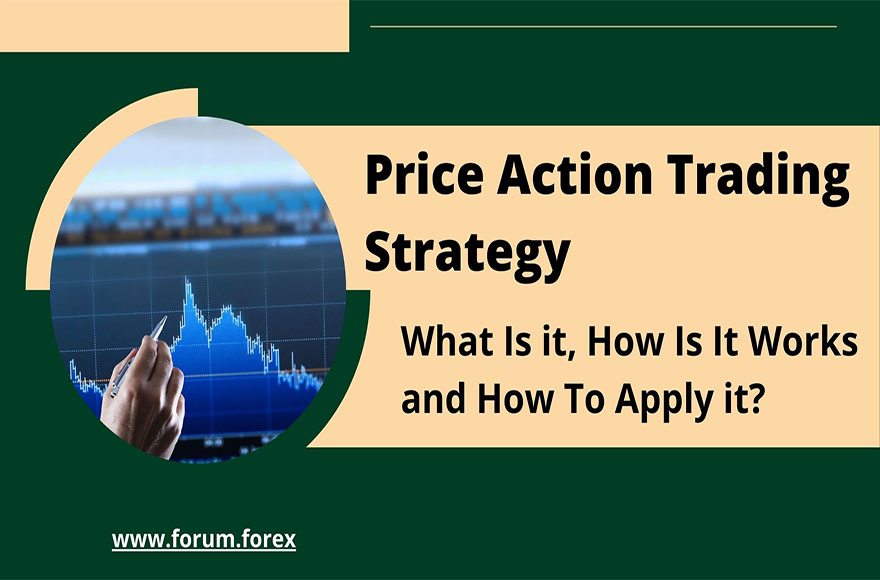 Price Action Trading Strategy

What Is it, How Is It Works and How To Apply it?

www.forum.forex